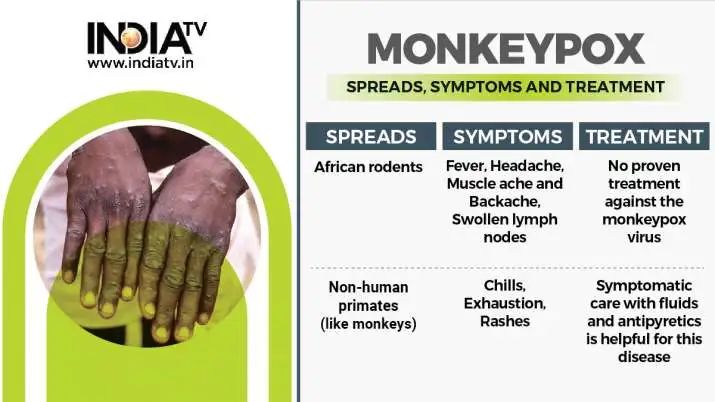 INDIA TV
www.indiatv.in

MONKEYPOX

SPREADS, SYMPTOMS AND TREATMENT

| SPREADS | SYMPTOMS | TREATMENT |
|---|---|---|
| African rodents | Fever, Headache, Muscle ache and Backache, Swollen lymph nodes | No proven treatment against the monkeypox virus |
| Non-human primates (like monkeys) | Chills, Exhaustion, Rashes | Symptomatic care with fluids and antipyretics is helpful for this disease |